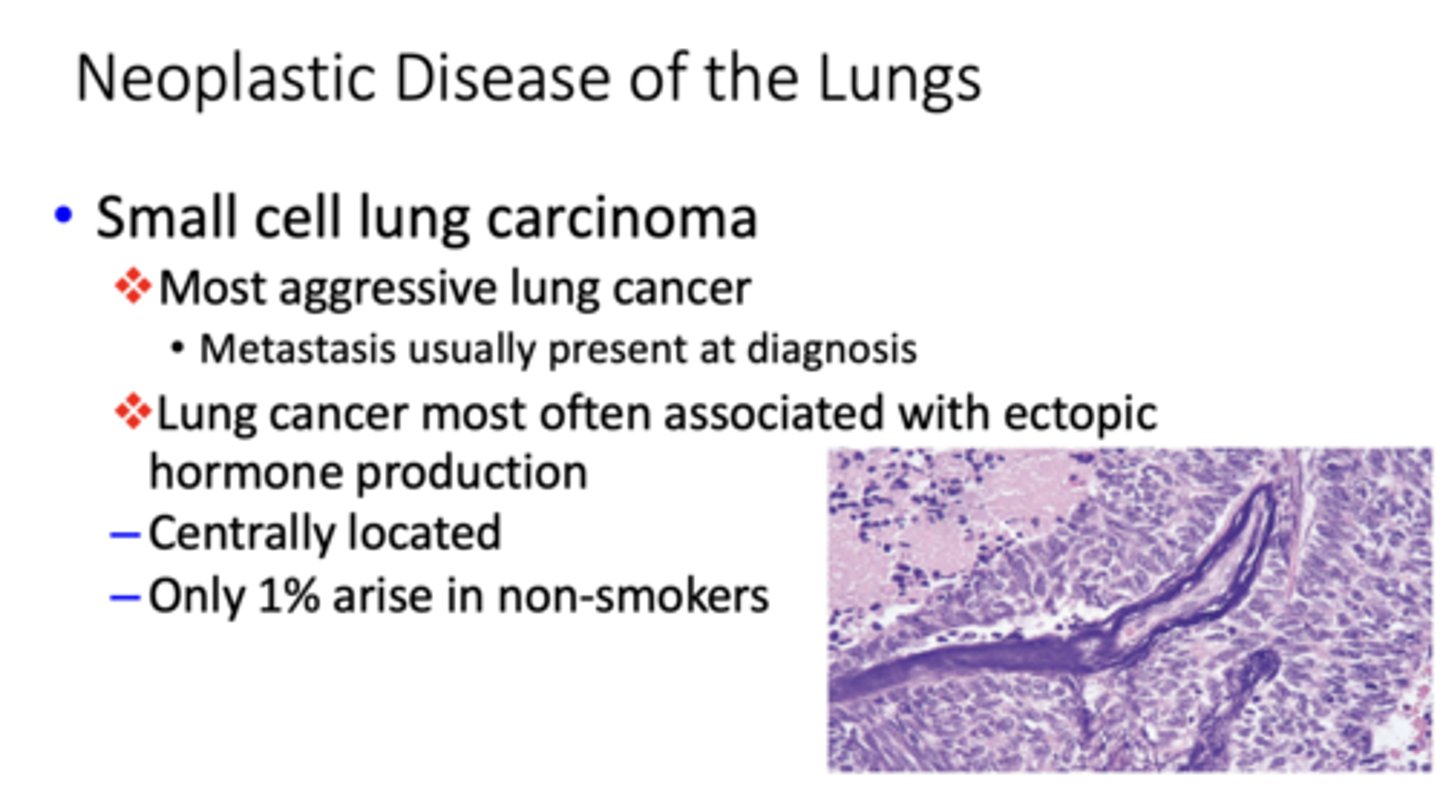 Neoplastic Disease of the Lungs

• Small cell lung carcinoma

❖ Most aggressive lung cancer

• Metastasis usually present at diagnosis

❖ Lung cancer most often associated with ectopic hormone production

– Centrally located

– Only 1% arise in non-smokers